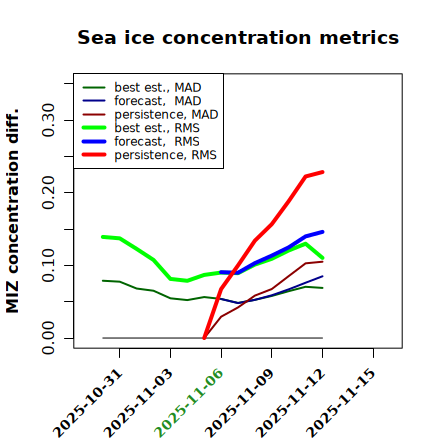 Sea ice concentration metrics

best est., MAD
forecast, MAD
persistence, MAD
best est., RMS
forecast, RMS
persistence, RMS

MIZ concentration diff.

0.00
0.10
0.20
0.30

2025-10-31
2025-11-03
2025-11-06
2025-11-09
2025-11-12
2025-11-15